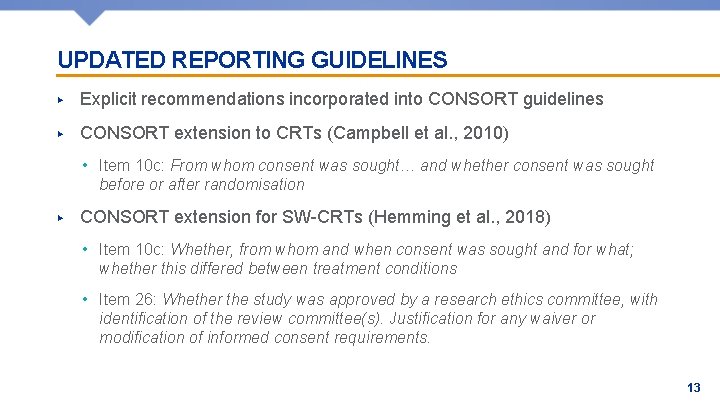 UPDATED REPORTING GUIDELINES

▸ Explicit recommendations incorporated into CONSORT guidelines

▸ CONSORT extension to CRTs (Campbell et al., 2010)

• Item 10c: From whom consent was sought… and whether consent was sought before or after randomisation

▸ CONSORT extension for SW-CRTs (Hemming et al., 2018)

• Item 10c: Whether, from whom and when consent was sought and for what; whether this differed between treatment conditions

• Item 26: Whether the study was approved by a research ethics committee, with identification of the review committee(s). Justification for any waiver or modification of informed consent requirements.

13